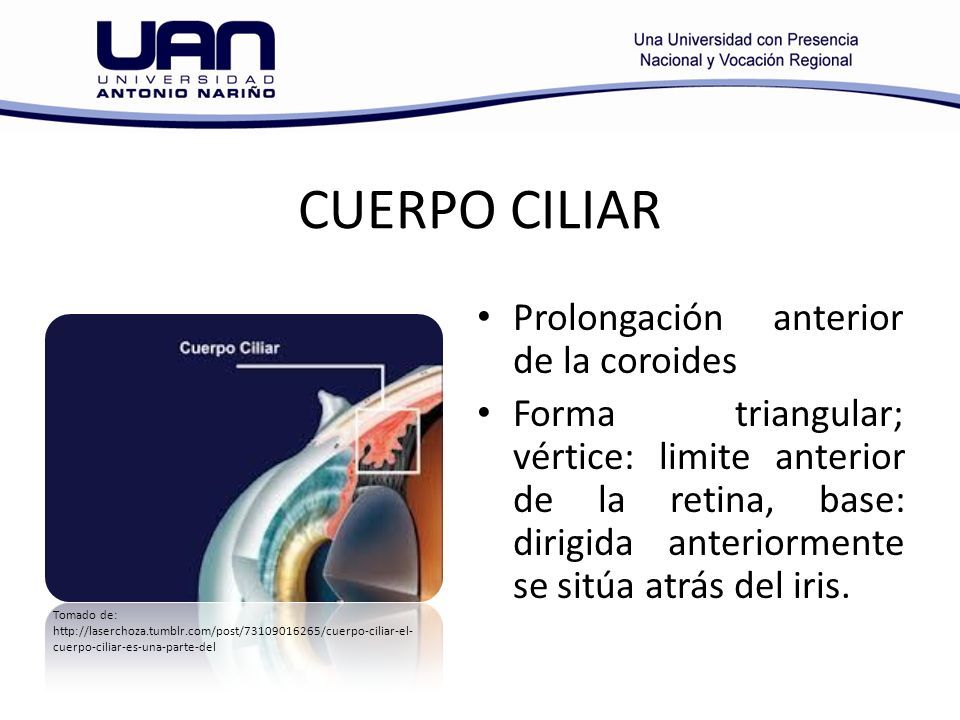 UAN
UNIVERSIDAD
ANTONIO NARIÑO

Una Universidad con Presencia
Nacional y Vocación Regional

CUERPO CILIAR

Cuerpo Ciliar

Tomado de:
http://laserchoza.tumblr.com/post/73109016265/cuerpo-ciliar-el-cuerpo-ciliar-es-una-parte-del

• Prolongación anterior de la coroides
• Forma triangular; vértice: limite anterior de la retina, base: dirigida anteriormente se sitúa atrás del iris.